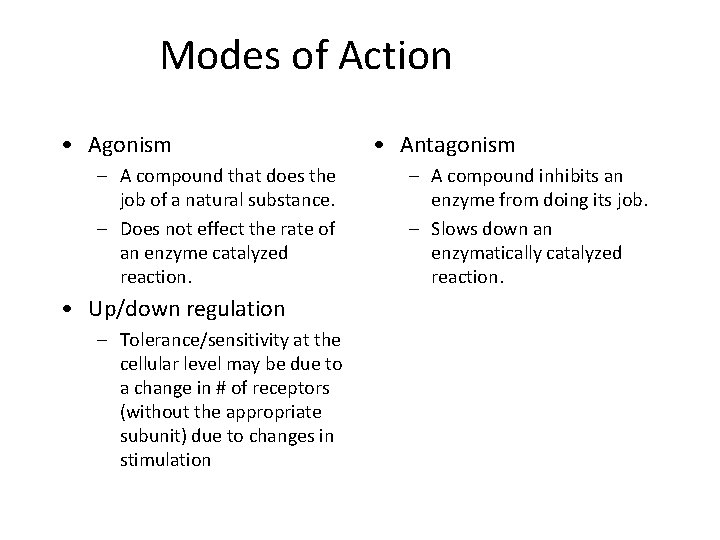 Modes of Action

• Agonism
– A compound that does the job of a natural substance.
– Does not effect the rate of an enzyme catalyzed reaction.

• Up/down regulation
– Tolerance/sensitivity at the cellular level may be due to a change in # of receptors (without the appropriate subunit) due to changes in stimulation

• Antagonism
– A compound inhibits an enzyme from doing its job.
– Slows down an enzymatically catalyzed reaction.